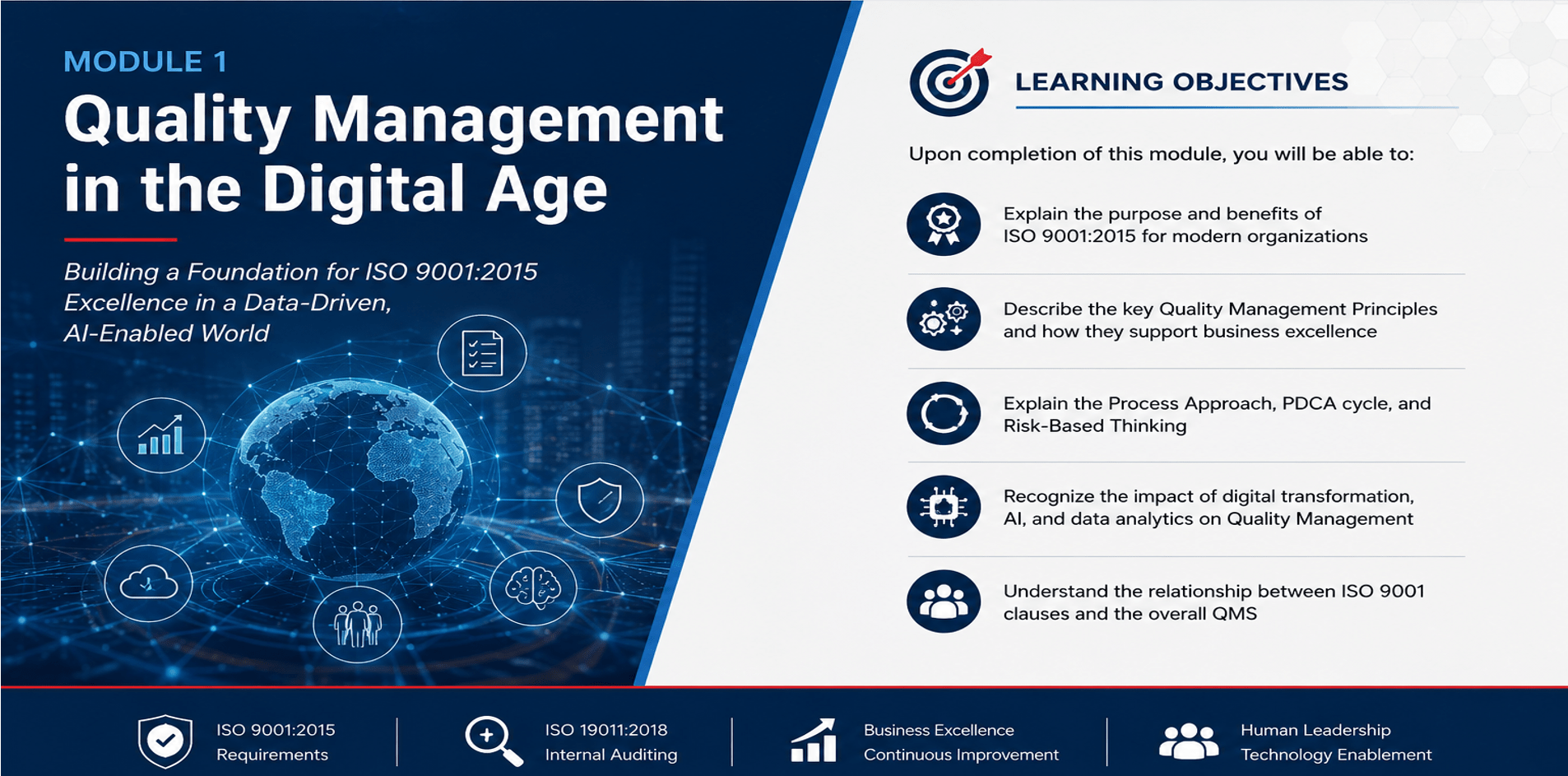 MODULE 1

Quality Management in the Digital Age

Building a Foundation for ISO 9001:2015 Excellence in a Data-Driven, AI-Enabled World

LEARNING OBJECTIVES

Upon completion of this module, you will be able to:

Explain the purpose and benefits of ISO 9001:2015 for modern organizations

Describe the key Quality Management Principles and how they support business excellence

Explain the Process Approach, PDCA cycle, and Risk-Based Thinking

Recognize the impact of digital transformation, AI, and data analytics on Quality Management

Understand the relationship between ISO 9001 clauses and the overall QMS

ISO 9001:2015 Requirements

ISO 19011:2018 Internal Auditing

Business Excellence Continuous Improvement

Human Leadership Technology Enablement